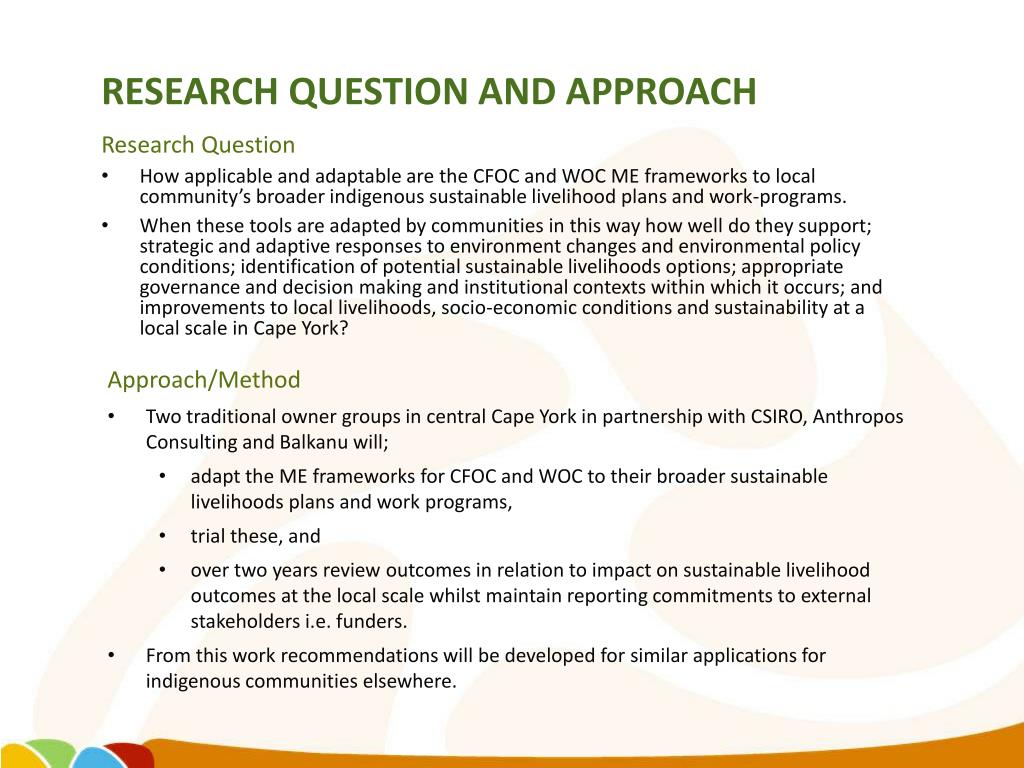 RESEARCH QUESTION AND APPROACH

Research Question

• How applicable and adaptable are the CFOC and WOC ME frameworks to local community's broader indigenous sustainable livelihood plans and work-programs.

• When these tools are adapted by communities in this way how well do they support; strategic and adaptive responses to environment changes and environmental policy conditions; identification of potential sustainable livelihoods options; appropriate governance and decision making and institutional contexts within which it occurs; and improvements to local livelihoods, socio-economic conditions and sustainability at a local scale in Cape York?

Approach/Method

• Two traditional owner groups in central Cape York in partnership with CSIRO, Anthropos Consulting and Balkanu will;

• adapt the ME frameworks for CFOC and WOC to their broader sustainable livelihoods plans and work programs,

• trial these, and

• over two years review outcomes in relation to impact on sustainable livelihood outcomes at the local scale whilst maintain reporting commitments to external stakeholders i.e. funders.

• From this work recommendations will be developed for similar applications for indigenous communities elsewhere.